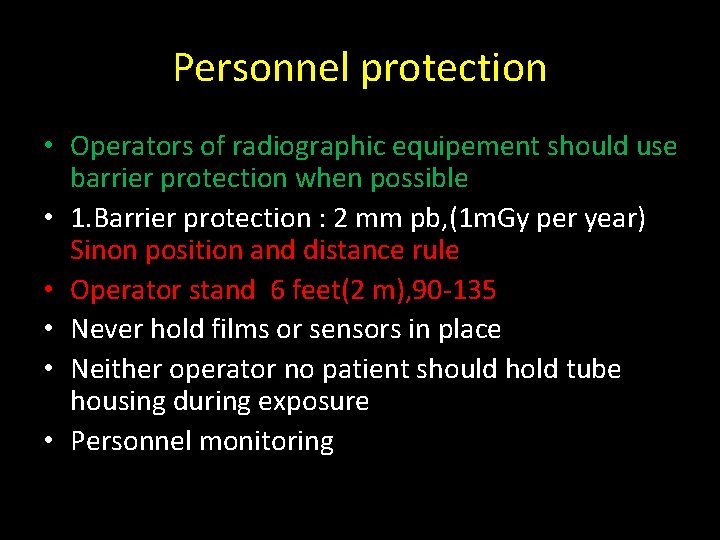 Personnel protection

• Operators of radiographic equipement should use barrier protection when possible
• 1.Barrier protection : 2 mm pb,(1mGy per year) Sinon position and distance rule
• Operator stand 6 feet(2 m),90-135
• Never hold films or sensors in place
• Neither operator no patient should hold tube housing during exposure
• Personnel monitoring